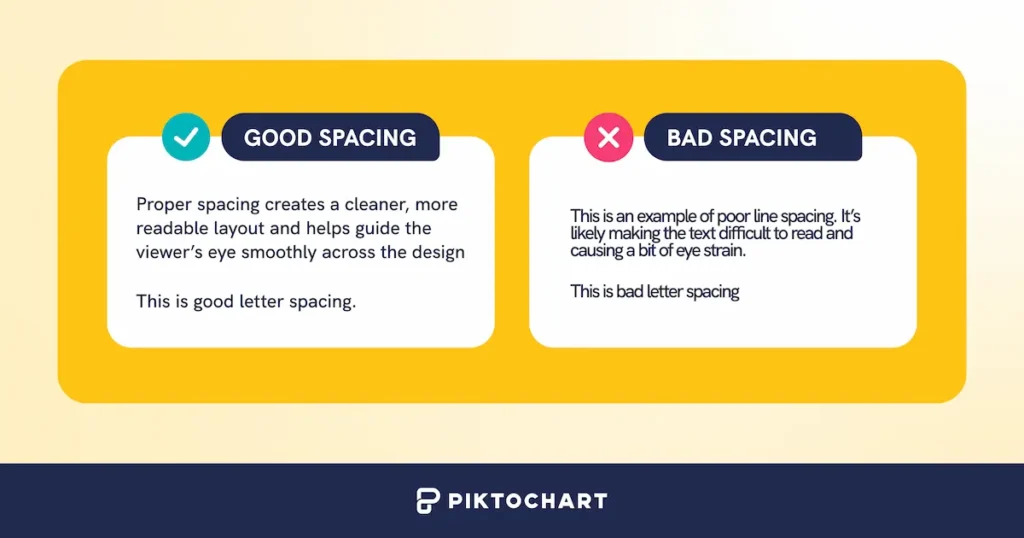 GOOD SPACING

Proper spacing creates a cleaner, more readable layout and helps guide the viewer's eye smoothly across the design

This is good letter spacing.

BAD SPACING

This is an example of poor line spacing. It's likely making the text difficult to read and causing a bit of eye strain.

This is bad letter spacing

PIKTOCHART